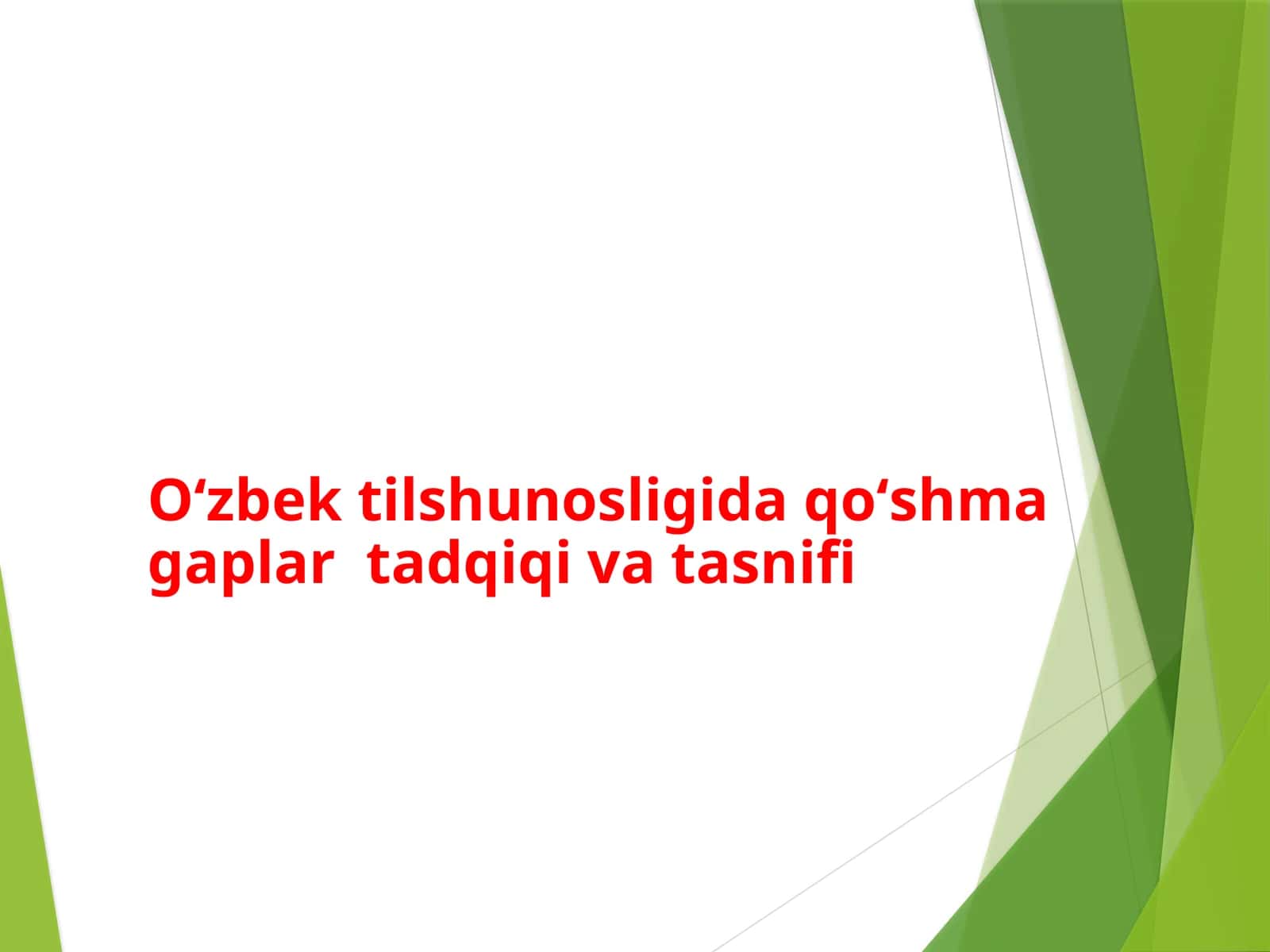 O‘zbek tilshunosligida qo‘shma gaplar  tadqiqi va tasnifi